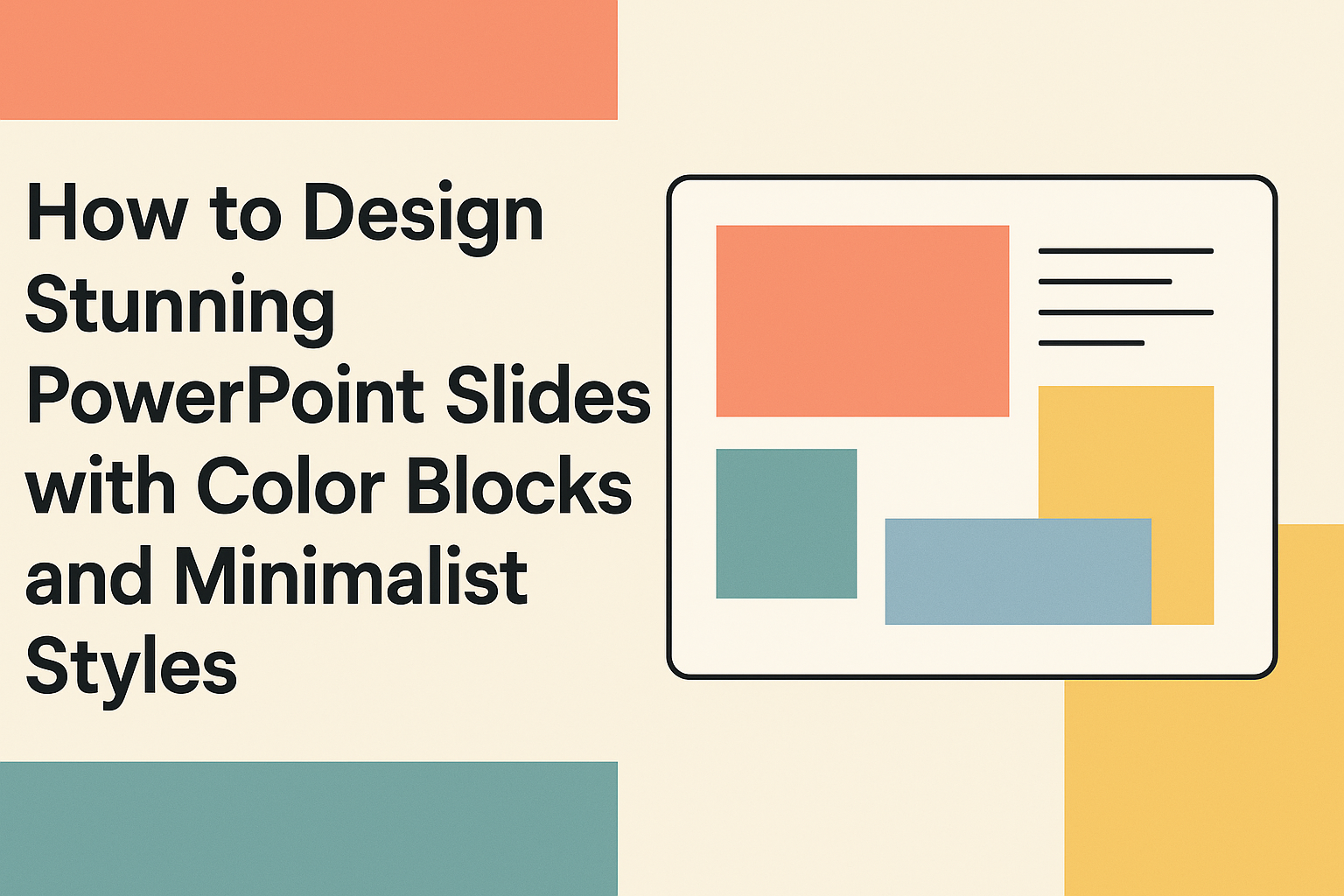 How to Design Stunning PowerPoint Slides with Color Blocks and Minimalist Styles